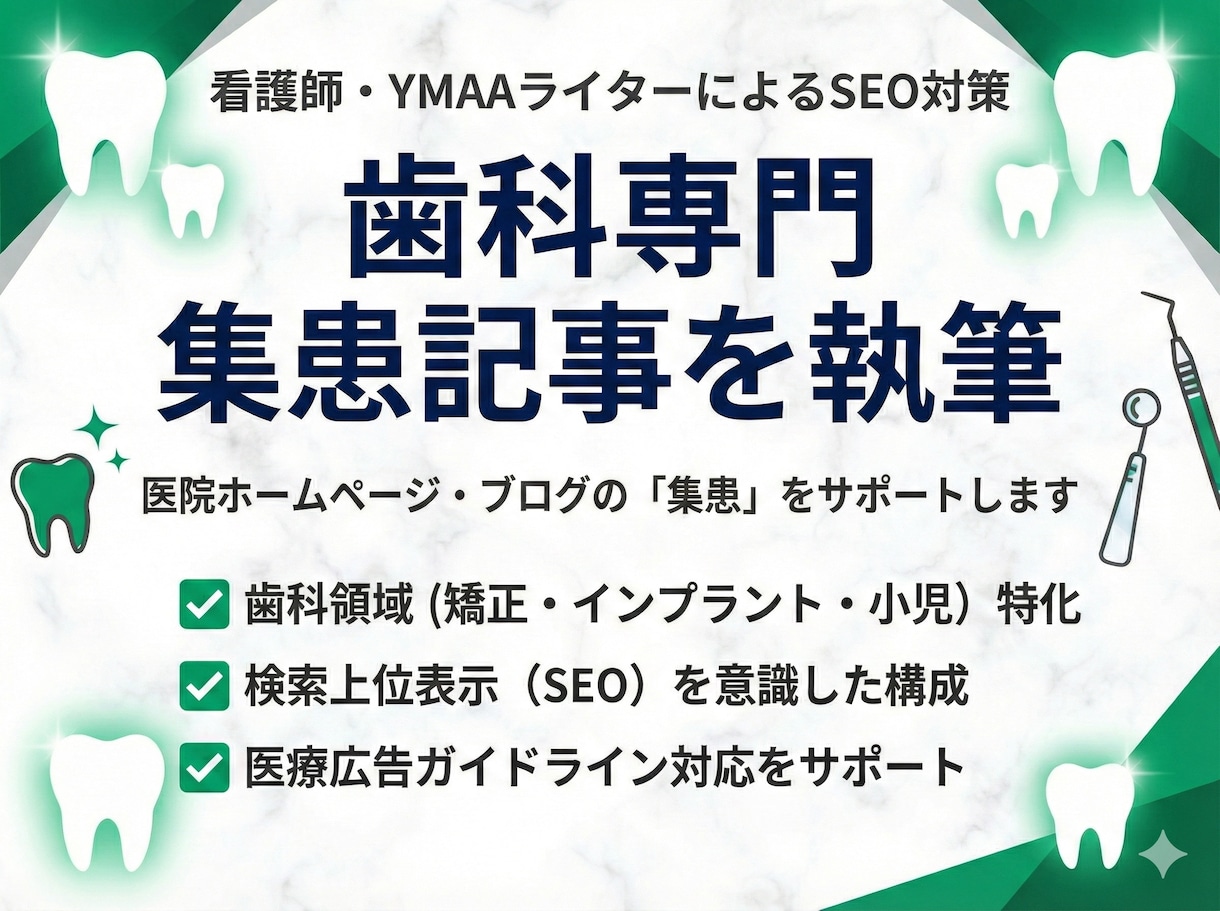 看護師・YMAAライターによるSEO対策

歯科専門
集患記事を執筆

医院ホームページ・ブログの「集患」をサポートします

歯科領域 (矯正・インプラント・小児）特化

検索上位表示（SEO）を意識した構成

医療広告ガイドライン対応をサポート